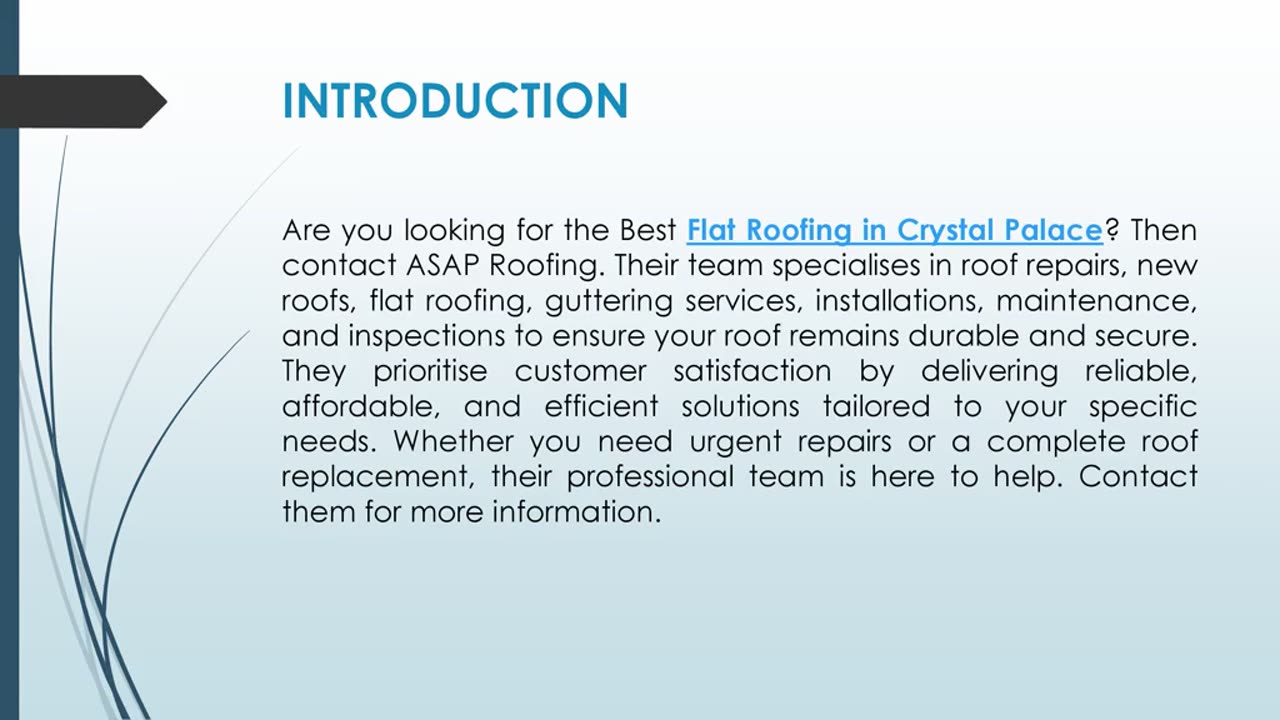 INTRODUCTION

Are you looking for the Best Flat Roofing in Crystal Palace? Then contact ASAP Roofing. Their team specialises in roof repairs, new roofs, flat roofing, guttering services, installations, maintenance, and inspections to ensure your roof remains durable and secure. They prioritise customer satisfaction by delivering reliable, affordable, and efficient solutions tailored to your specific needs. Whether you need urgent repairs or a complete roof replacement, their professional team is here to help. Contact them for more information.